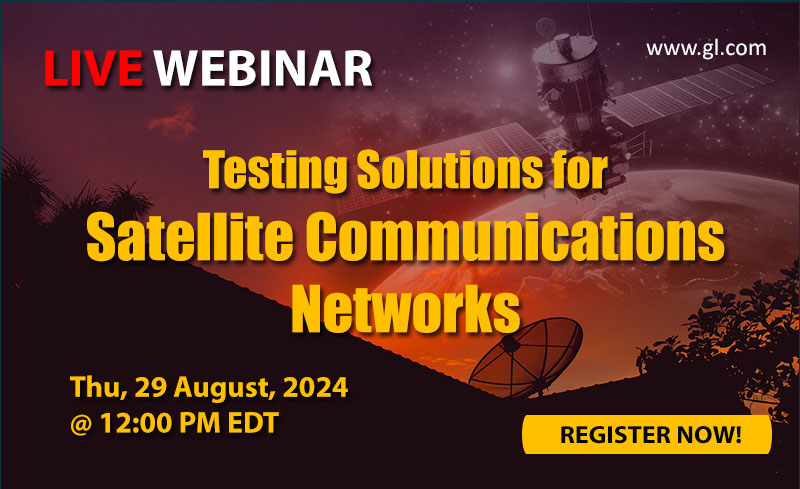 LIVE WEBINAR

www.gl.com

Testing Solutions for
Satellite Communications
Networks

Thu, 29 August, 2024
@ 12:00 PM EDT

REGISTER NOW!